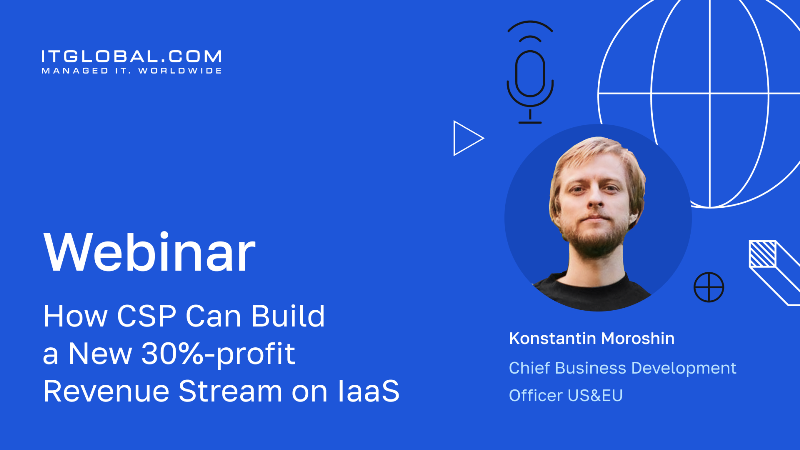 ITGLOBAL.COM
MANAGED IT. WORLDWIDE

Webinar

How CSP Can Build a New 30%-profit Revenue Stream on IaaS

Konstantin Moroshin

Chief Business Development Officer US&EU